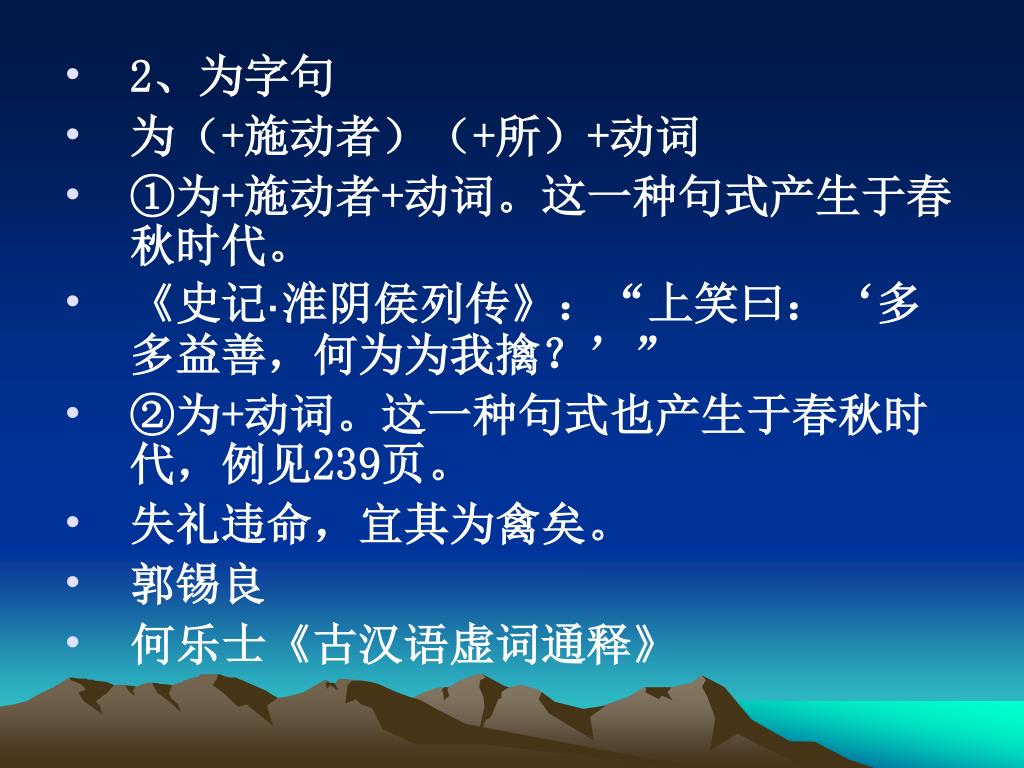 • 2、为字句
• 为（+施动者）（+所）+动词
• ①为+施动者+动词。这一种句式产生于春秋时代。
• 《史记·淮阴侯列传》：“上笑曰：‘多多益善，何为为我擒？’”
• ②为+动词。这一种句式也产生于春秋时代，例见239页。
• 失礼违命，宜其为禽矣。
• 郭锡良
• 何乐士《古汉语虚词通释》